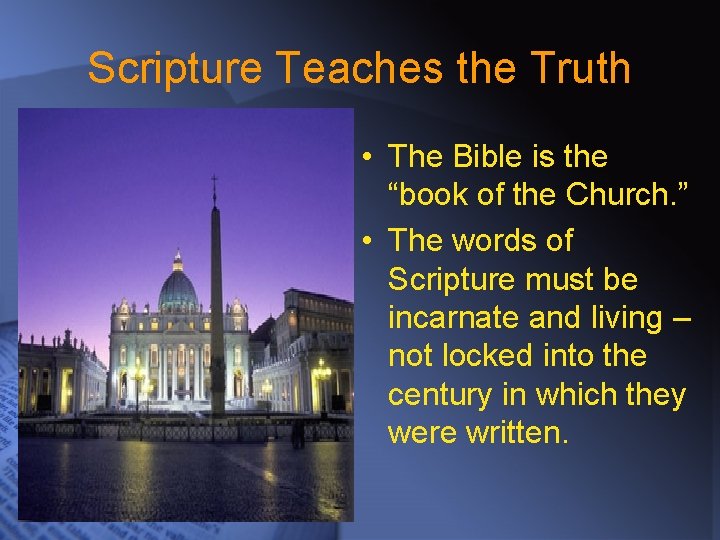 Scripture Teaches the Truth

• The Bible is the “book of the Church.”

• The words of Scripture must be incarnate and living – not locked into the century in which they were written.